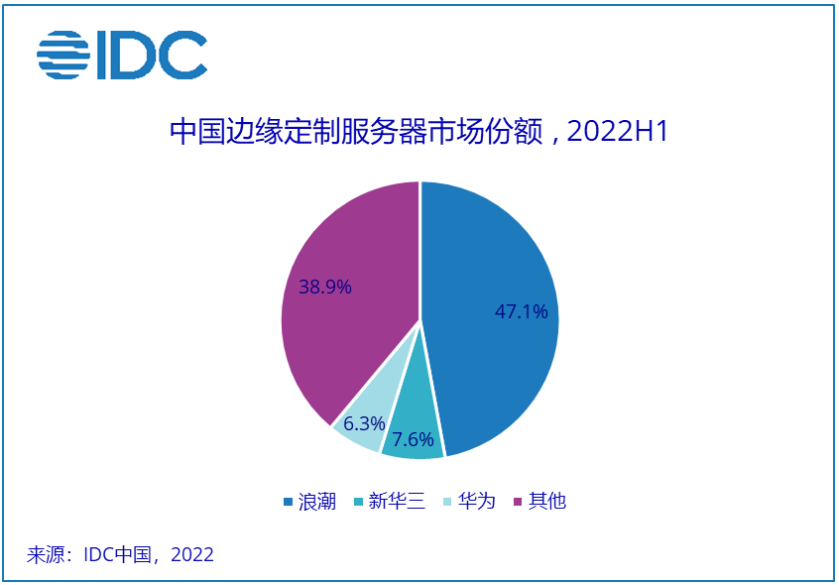 IDC

中国边缘定制服务器市场份额，2022H1

38.9%

47.1%

6.3%

7.6%

浪潮 新华三 华为 其他

来源：IDC中国，2022